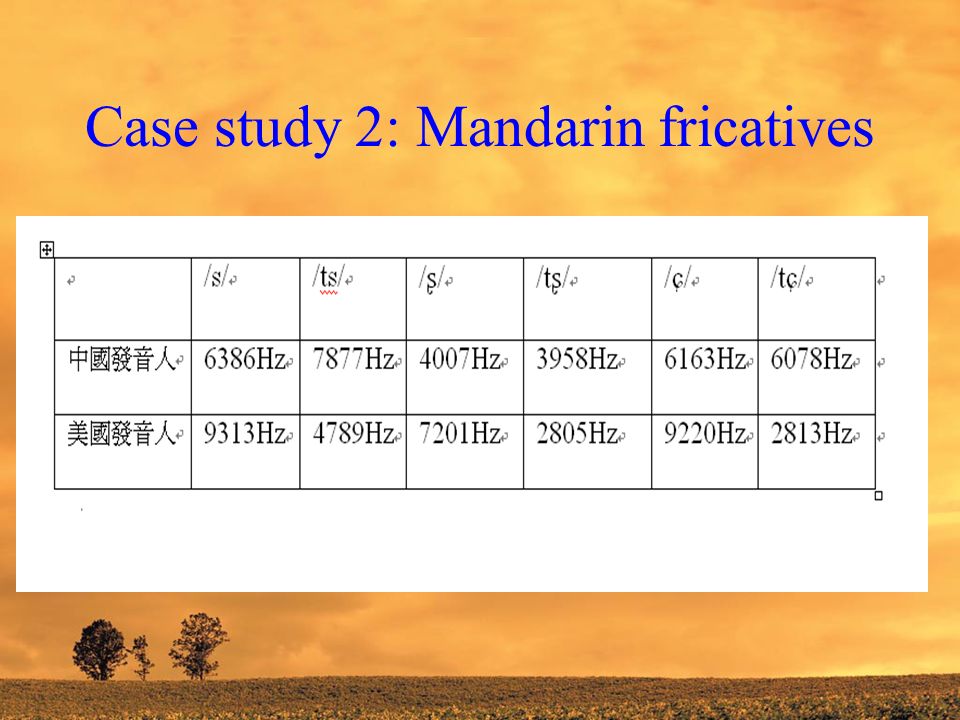 Case study 2: Mandarin fricatives

| | /s/ | /ts/ | /ʂ/ | /tʂ/ | /ɕ/ | /tɕ/ |
|---|---|---|---|---|---|---|
| 中國發音人 | 6386Hz | 7877Hz | 4007Hz | 3958Hz | 6163Hz | 6078Hz |
| 美國發音人 | 9313Hz | 4789Hz | 7201Hz | 2805Hz | 9220Hz | 2813Hz |